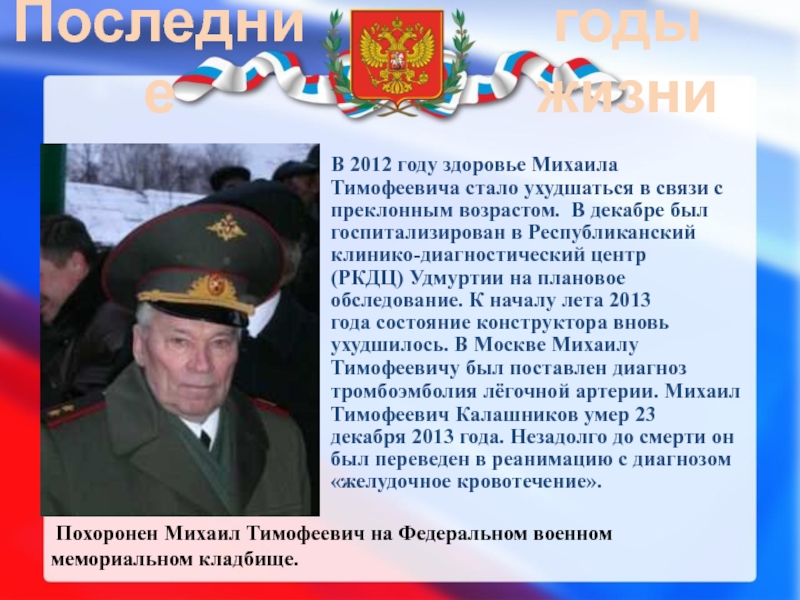 Последние годы жизни

В 2012 году здоровье Михаила Тимофеевича стало ухудшаться в связи с преклонным возрастом. В декабре был госпитализирован в Республиканский клинико-диагностический центр (РКДЦ) Удмуртии на плановое обследование. К началу лета 2013 года состояние конструктора вновь ухудшилось. В Москве Михаилу Тимофеевичу был поставлен диагноз тромбоэмболия лёгочной артерии. Михаил Тимофеевич Калашников умер 23 декабря 2013 года. Незадолго до смерти он был переведен в реанимацию с диагнозом «желудочное кровотечение».

Похоронен Михаил Тимофеевич на Федеральном военном мемориальном кладбище.